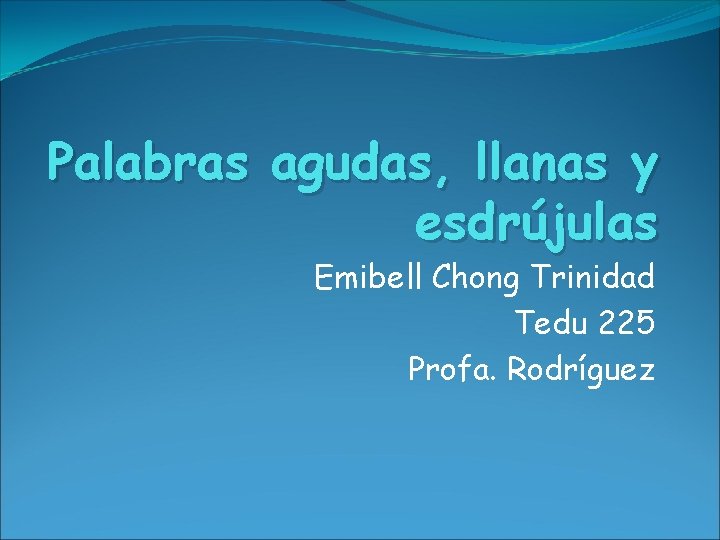 Palabras agudas, llanas y esdrújulas

Emibell Chong Trinidad
Tedu 225
Profa. Rodríguez